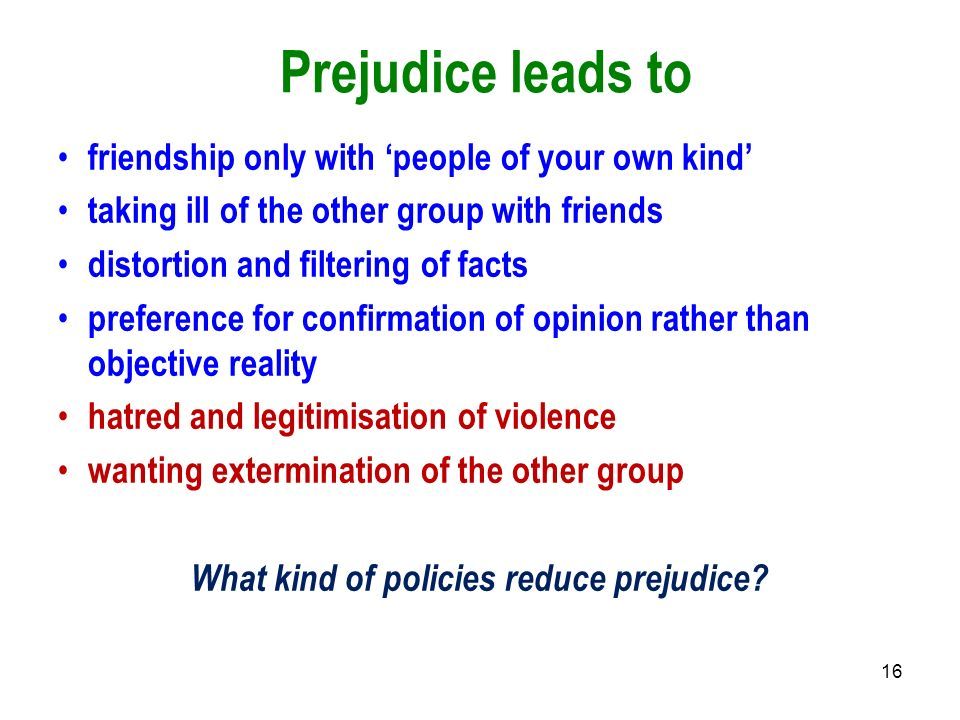 Prejudice leads to

• friendship only with ‘people of your own kind’
• taking ill of the other group with friends
• distortion and filtering of facts
• preference for confirmation of opinion rather than objective reality
• hatred and legitimisation of violence
• wanting extermination of the other group

What kind of policies reduce prejudice?

16